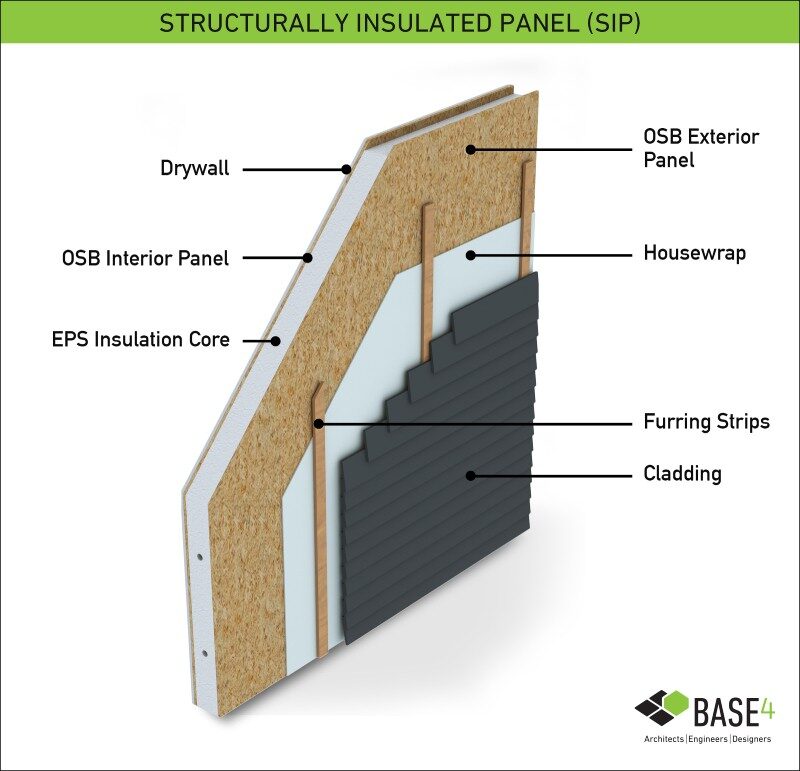 STRUCTURALLY INSULATED PANEL (SIP)

Drywall

OSB Interior Panel

EPS Insulation Core

OSB Exterior Panel

Housewrap

Furring Strips

Cladding

BASE4
Architects | Engineers | Designers